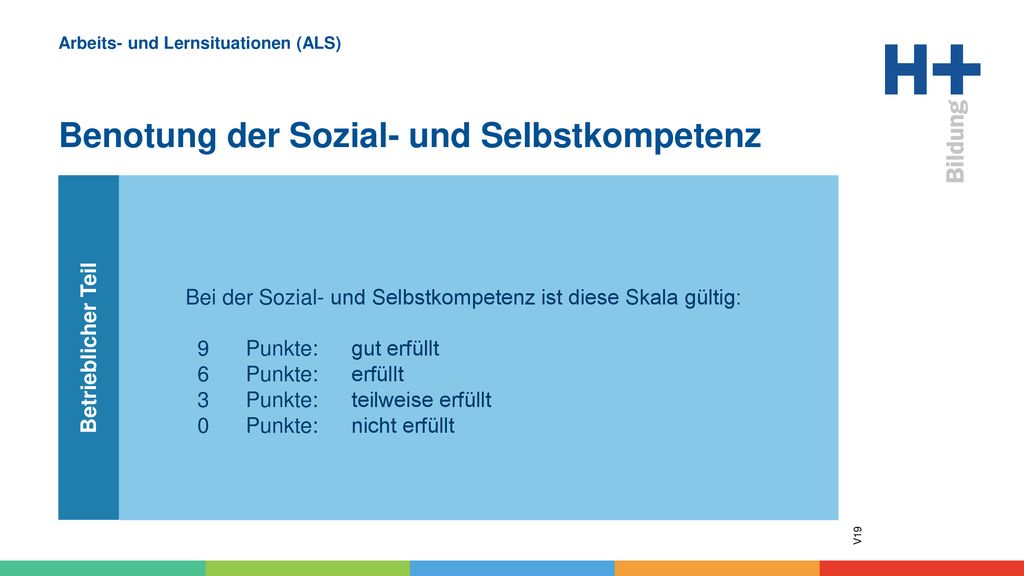 Arbeits- und Lernsituationen (ALS)

H+ Bildung

Benotung der Sozial- und Selbstkompetenz

Betrieblicher Teil

Bei der Sozial- und Selbstkompetenz ist diese Skala gültig:

9 Punkte: gut erfüllt
6 Punkte: erfüllt
3 Punkte: teilweise erfüllt
0 Punkte: nicht erfüllt

V19